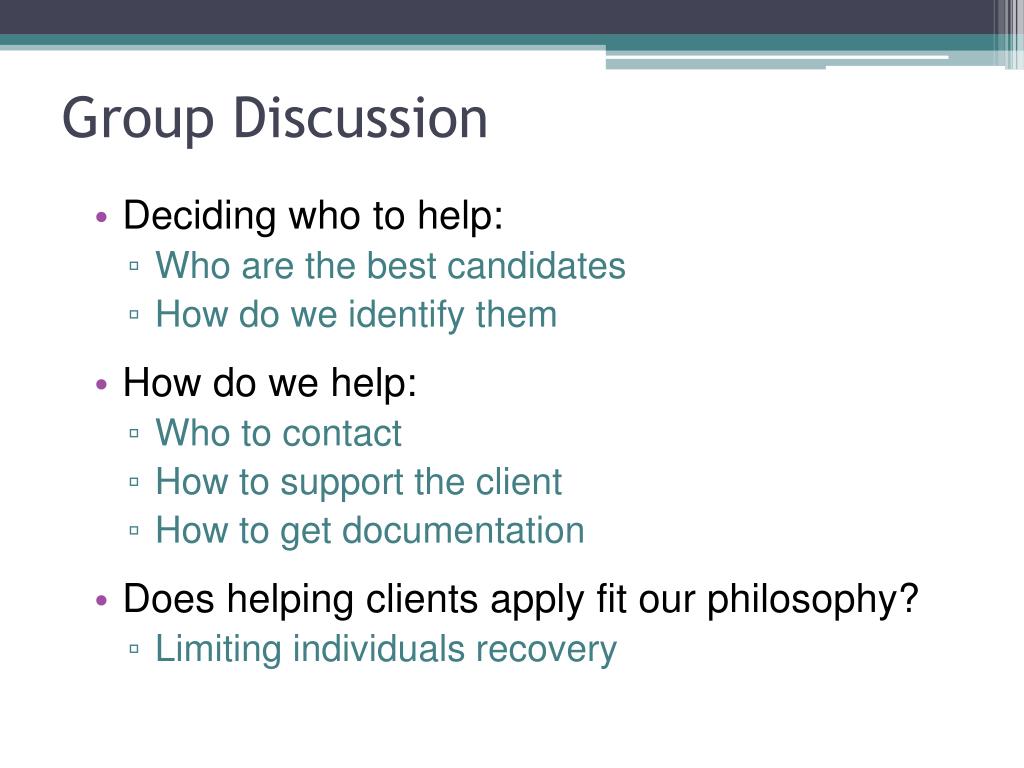 Group Discussion

• Deciding who to help:
▫ Who are the best candidates
▫ How do we identify them

• How do we help:
▫ Who to contact
▫ How to support the client
▫ How to get documentation

• Does helping clients apply fit our philosophy?
▫ Limiting individuals recovery